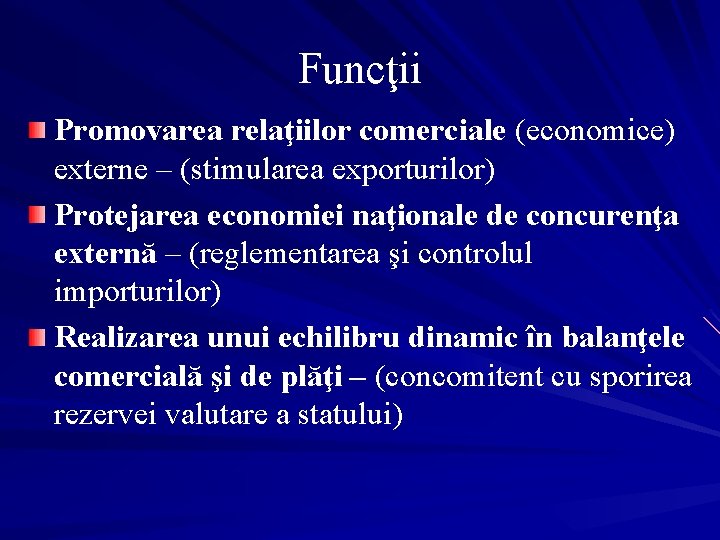 Funcţii

Promovarea relaţiilor comerciale (economice) externe – (stimularea exporturilor)

Protejarea economiei naţionale de concurenţa externă – (reglementarea şi controlul importurilor)

Realizarea unui echilibru dinamic în balanţele comercială şi de plăţi – (concomitent cu sporirea rezervei valutare a statului)